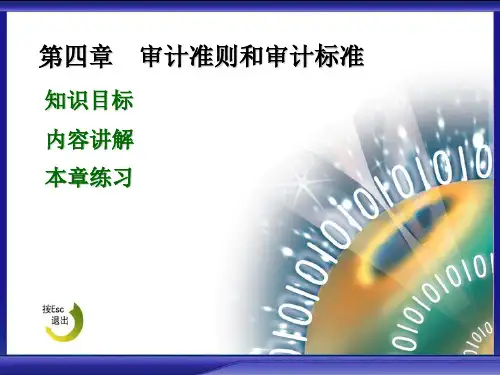 第四章　审计准则和审计标准

知识目标

内容讲解

本章练习

按Esc
退出